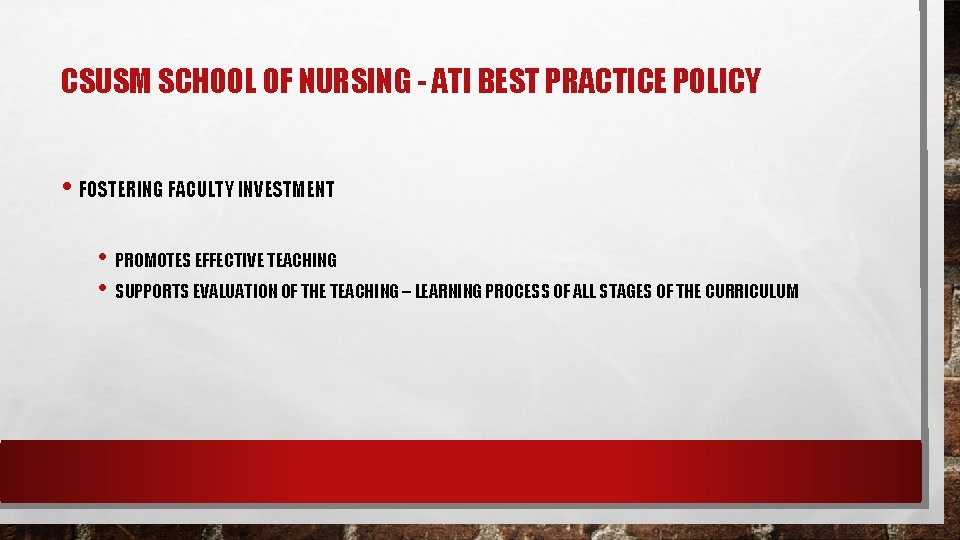 CSUSM SCHOOL OF NURSING - ATI BEST PRACTICE POLICY

• FOSTERING FACULTY INVESTMENT

• PROMOTES EFFECTIVE TEACHING
• SUPPORTS EVALUATION OF THE TEACHING – LEARNING PROCESS OF ALL STAGES OF THE CURRICULUM